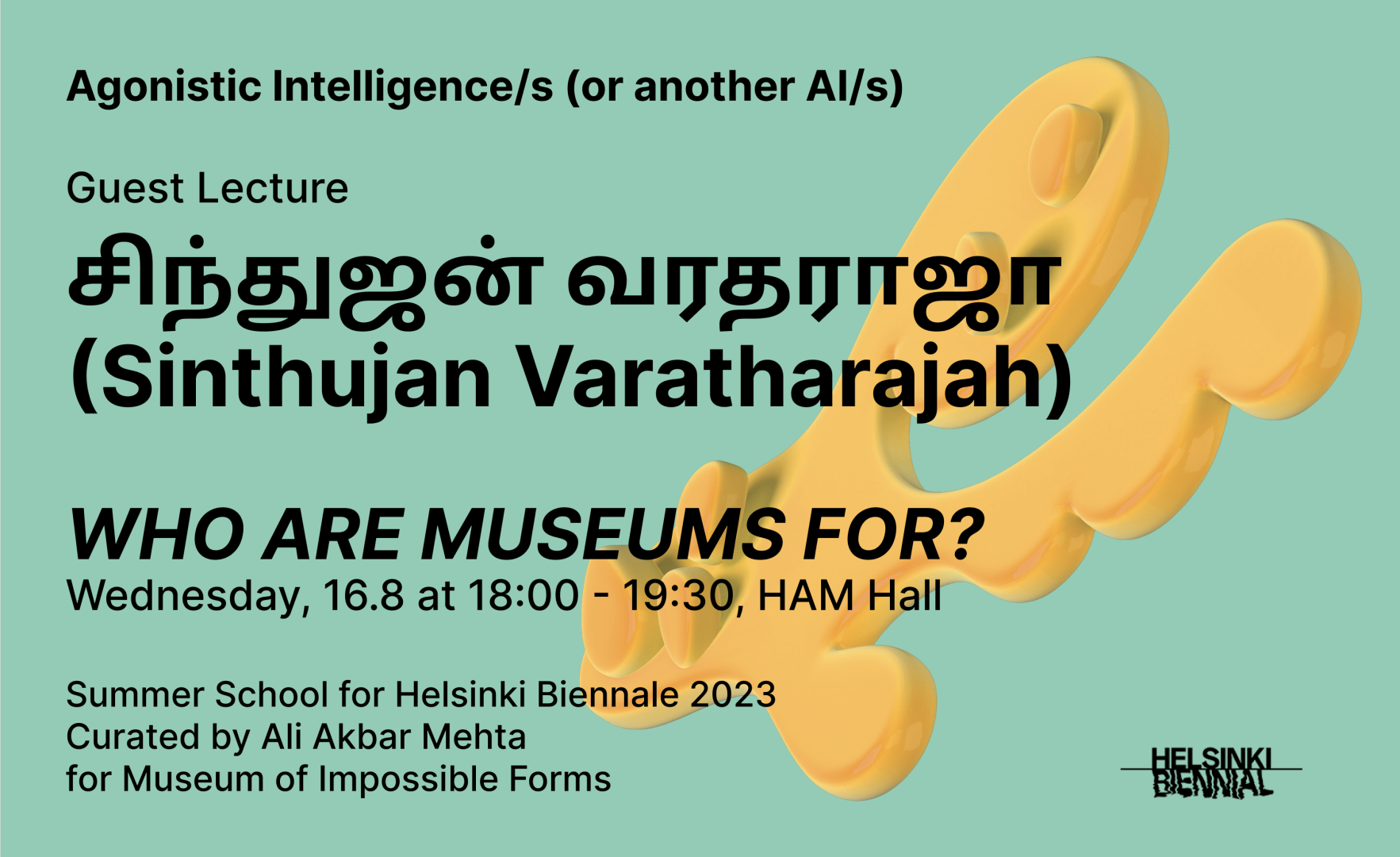 Agonistic Intelligence/s (or another AI/s)

Guest Lecture

சிந்துஜன் வரதராஜா
(Sinthujan Varatharajah)

WHO ARE MUSEUMS FOR?
Wednesday, 16.8 at 18:00 - 19:30, HAM Hall

Summer School for Helsinki Biennale 2023
Curated by Ali Akbar Mehta
for Museum of Impossible Forms

HELSINKI
BIENNIAL